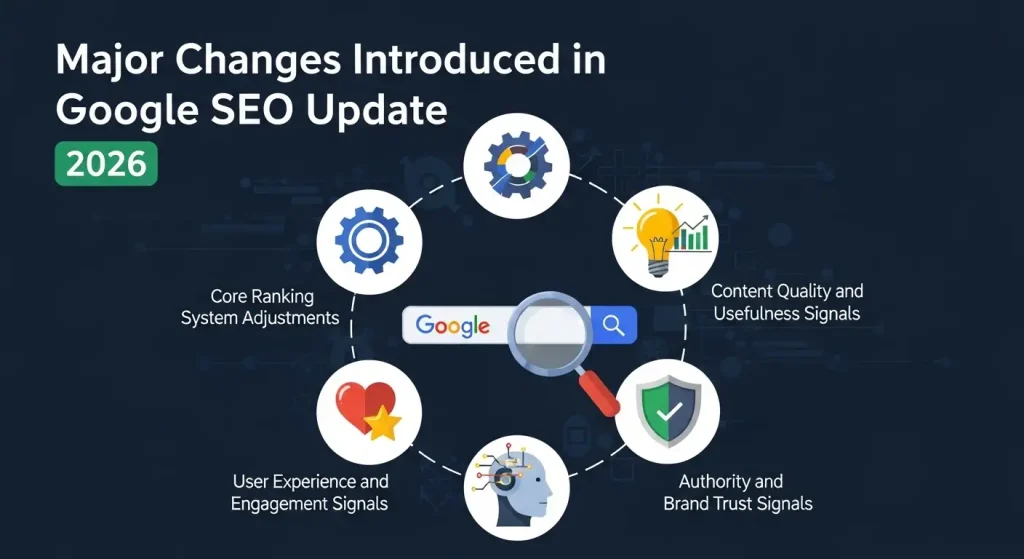 Major Changes Introduced in Google SEO Update

2026

Core Ranking System Adjustments

Google

Content Quality and Usefulness Signals

User Experience and Engagement Signals

Authority and Brand Trust Signals